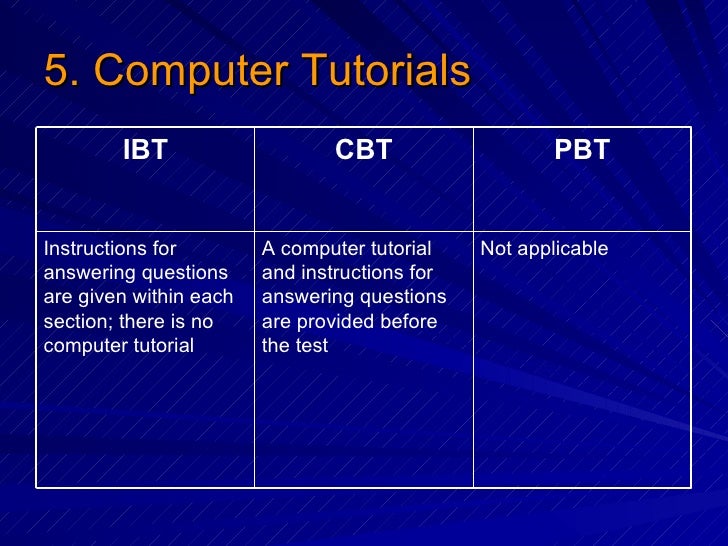 5. Computer Tutorials

| IBT | CBT | PBT |
|---|---|---|
| Instructions for answering questions are given within each section; there is no computer tutorial | A computer tutorial and instructions for answering questions are provided before the test | Not applicable |